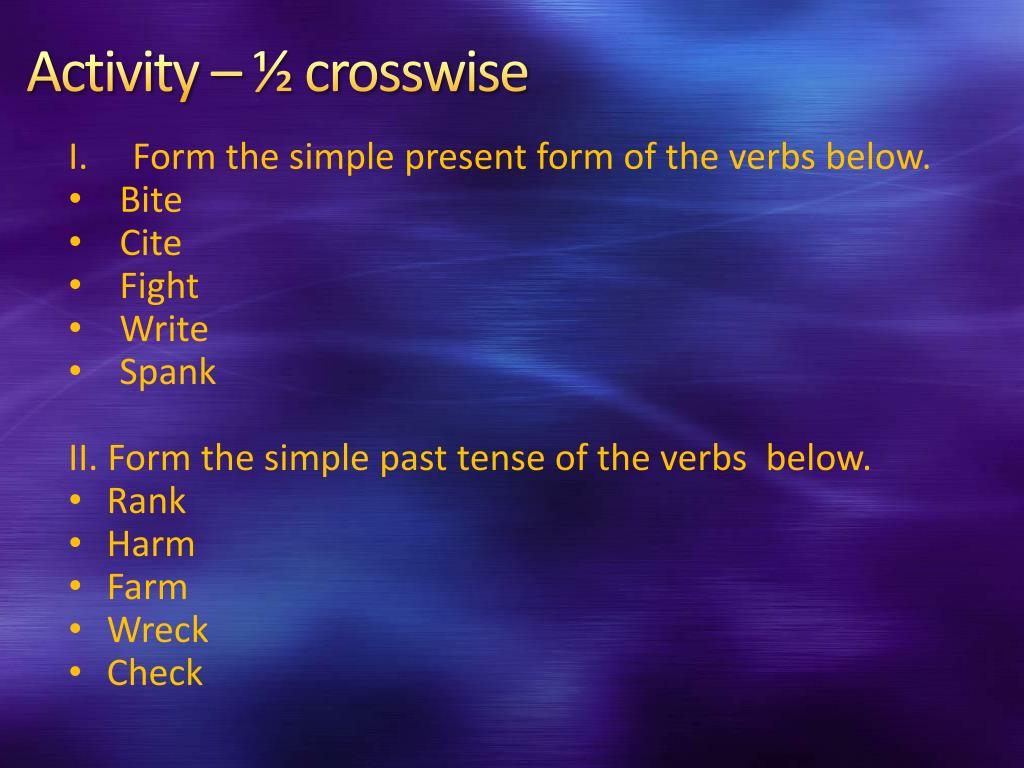 Activity – ½ crosswise

I. Form the simple present form of the verbs below.
• Bite
• Cite
• Fight
• Write
• Spank

II. Form the simple past tense of the verbs below.
• Rank
• Harm
• Farm
• Wreck
• Check